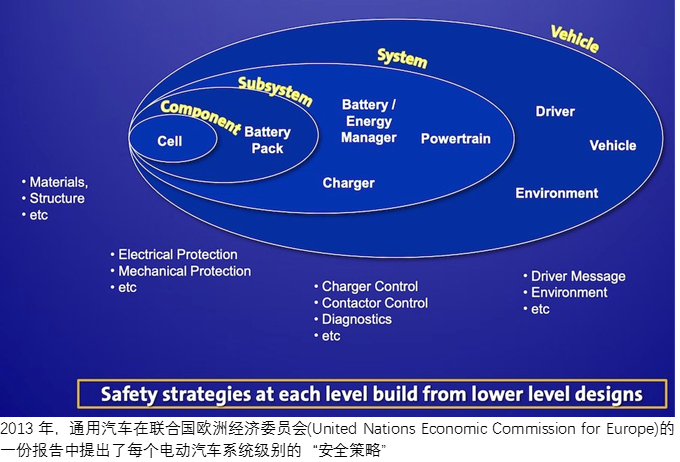 Vehicle

System

Subsystem

Component

Cell

Battery Pack

Battery / Energy Manager

Powertrain

Charger

Driver

Vehicle

Environment

• Materials,
• Structure
• etc

• Electrical Protection
• Mechanical Protection
• etc

• Charger Control
• Contactor Control
• Diagnostics
• etc

• Driver Message
• Environment
• etc

Safety strategies at each level build from lower level designs

2013 年，通用汽车在联合国欧洲经济委员会(United Nations Economic Commission for Europe)的一份报告中提出了每个电动汽车系统级别的 “安全策略”